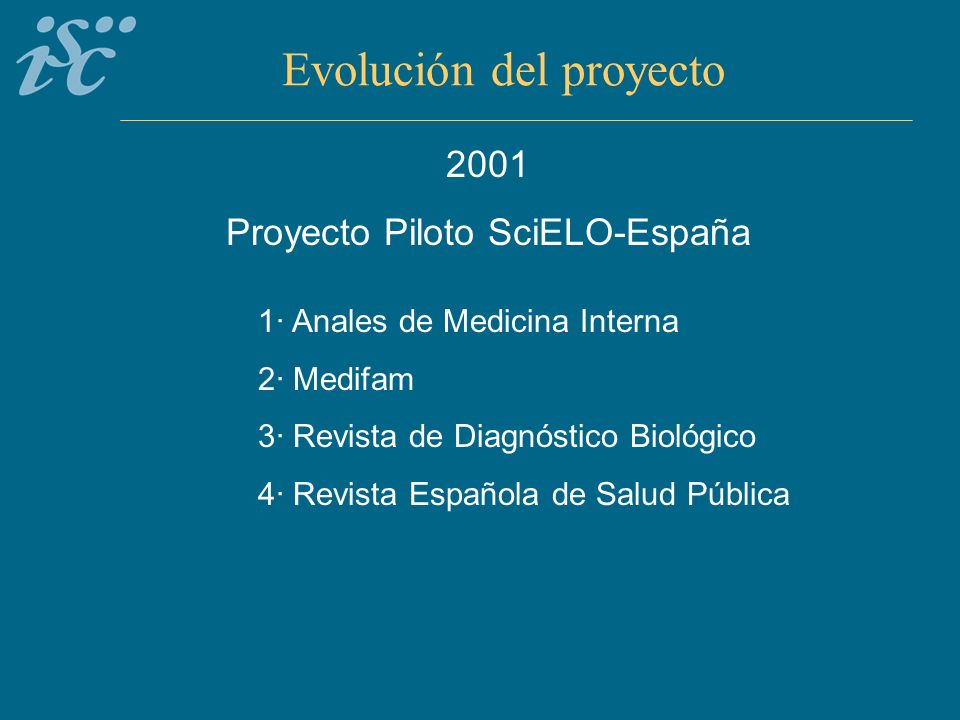 isc

Evolución del proyecto

2001

Proyecto Piloto SciELO-España

1· Anales de Medicina Interna

2· Medifam

3· Revista de Diagnóstico Biológico

4· Revista Española de Salud Pública